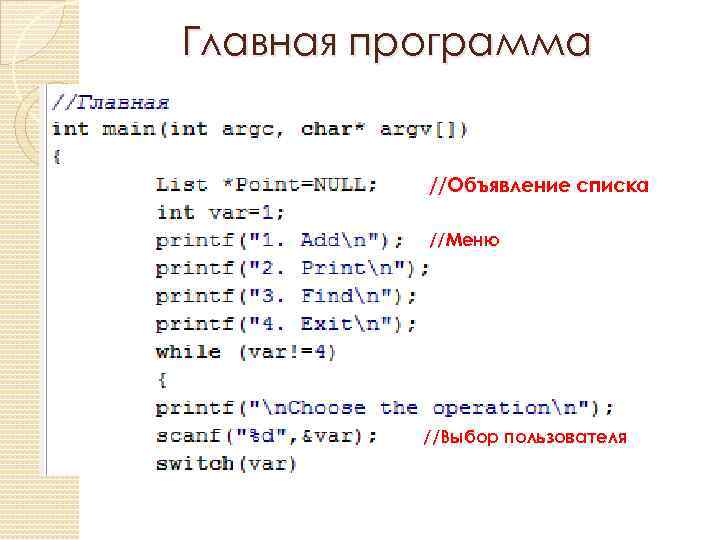 Главная программа

//Главная
int main(int argc, char* argv[])
{
List *Point=NULL; //Объявление списка
int var=1;
printf("1. Add\n"); //Меню
printf("2. Print\n");
printf("3. Find\n");
printf("4. Exit\n");
while (var!=4)
{
printf("\nChoose the operation\n");
scanf("%d",&var); //Выбор пользователя
switch(var)